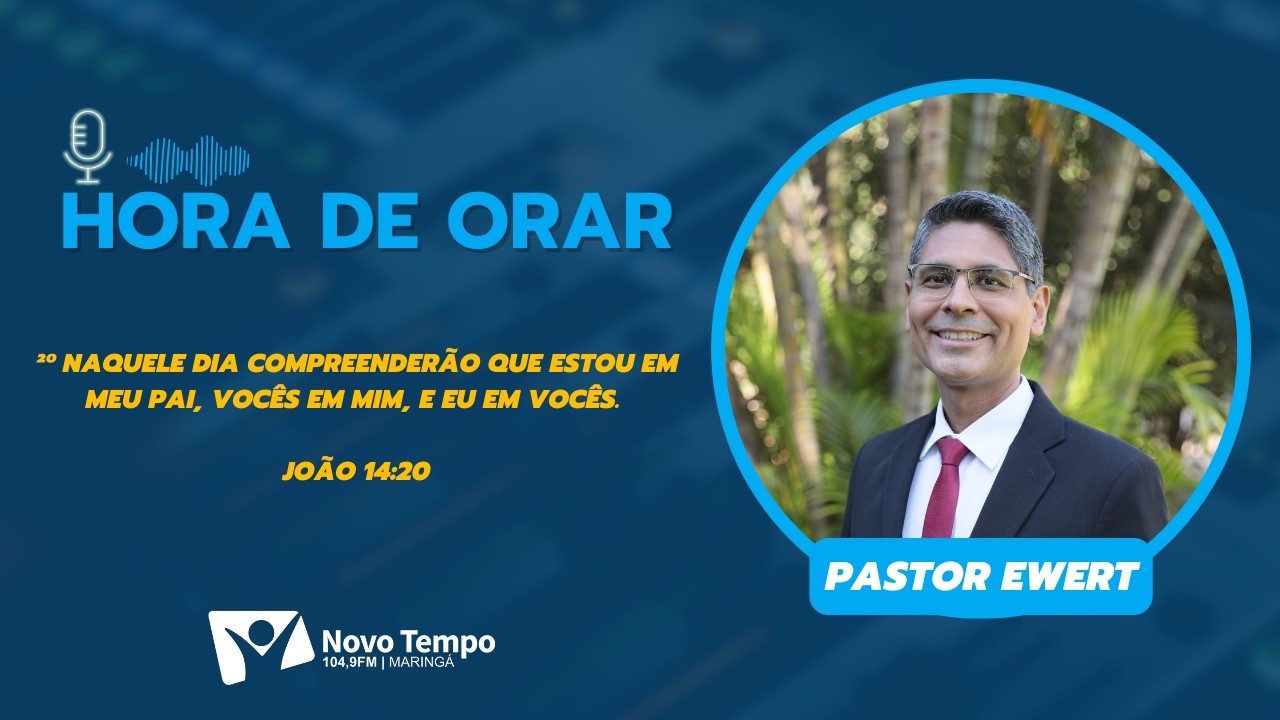 HORA DE ORAR

²⁰ NAQUELE DIA COMPREENDERÃO QUE ESTOU EM MEU PAI, VOCÊS EM MIM, E EU EM VOCÊS.

JOÃO 14:20

PASTOR EWERT

Novo Tempo
104,9FM | MARINGÁ